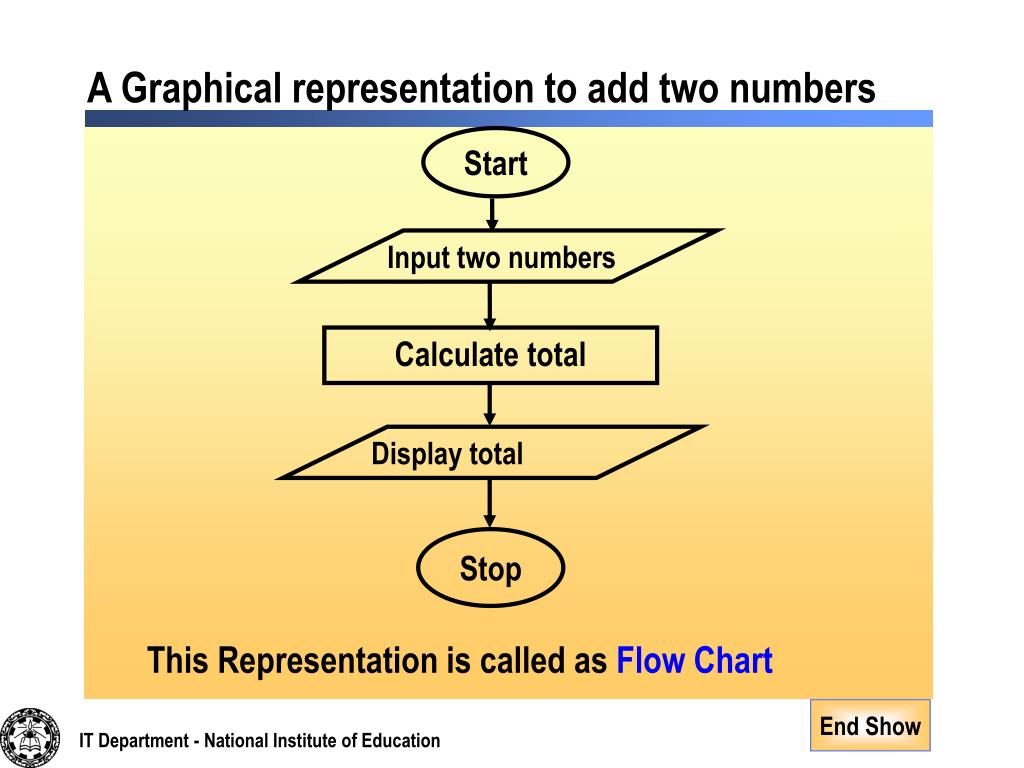 A Graphical representation to add two numbers

Start

Input two numbers

Calculate total

Display total

Stop

This Representation is called as Flow Chart

IT Department - National Institute of Education

End Show